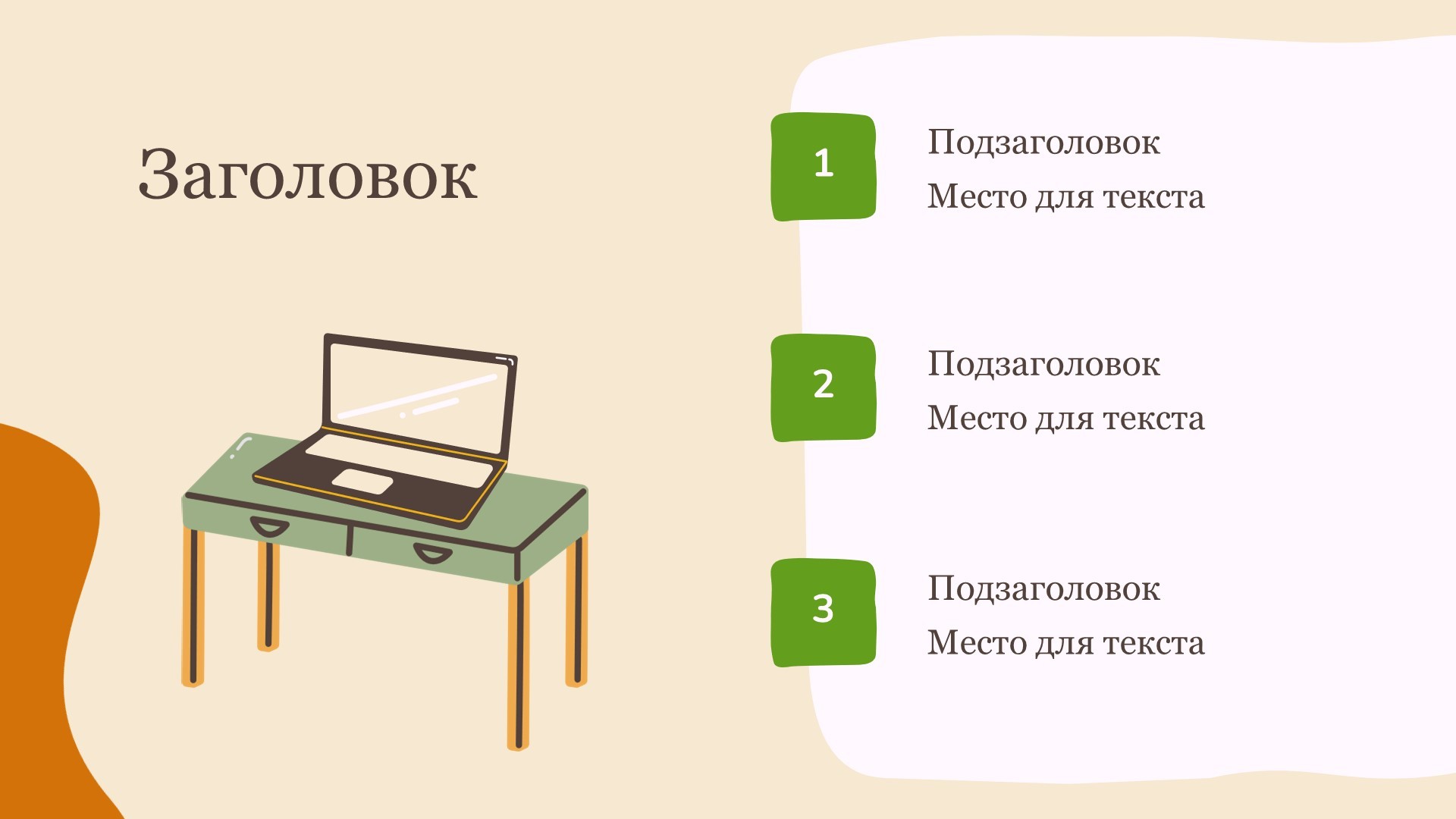 Заголовок

1

Подзаголовок

Место для текста

2

Подзаголовок

Место для текста

3

Подзаголовок

Место для текста